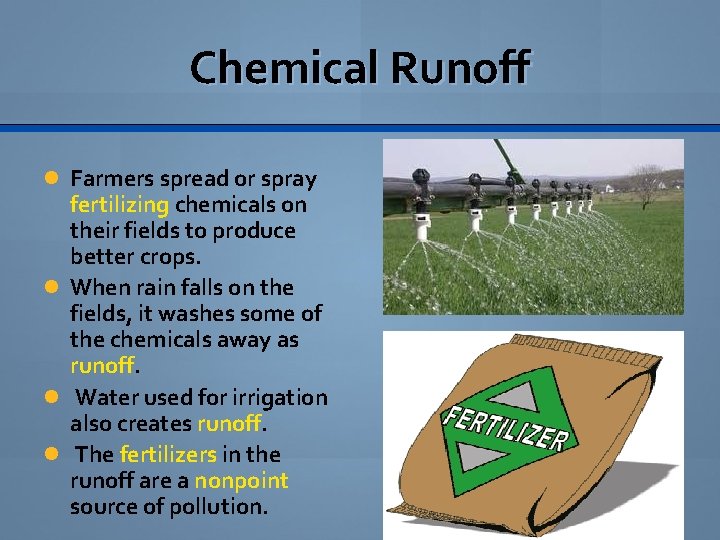 Chemical Runoff

- Farmers spread or spray fertilizing chemicals on their fields to produce better crops.
- When rain falls on the fields, it washes some of the chemicals away as runoff.
- Water used for irrigation also creates runoff.
- The fertilizers in the runoff are a nonpoint source of pollution.

FERTILIZER